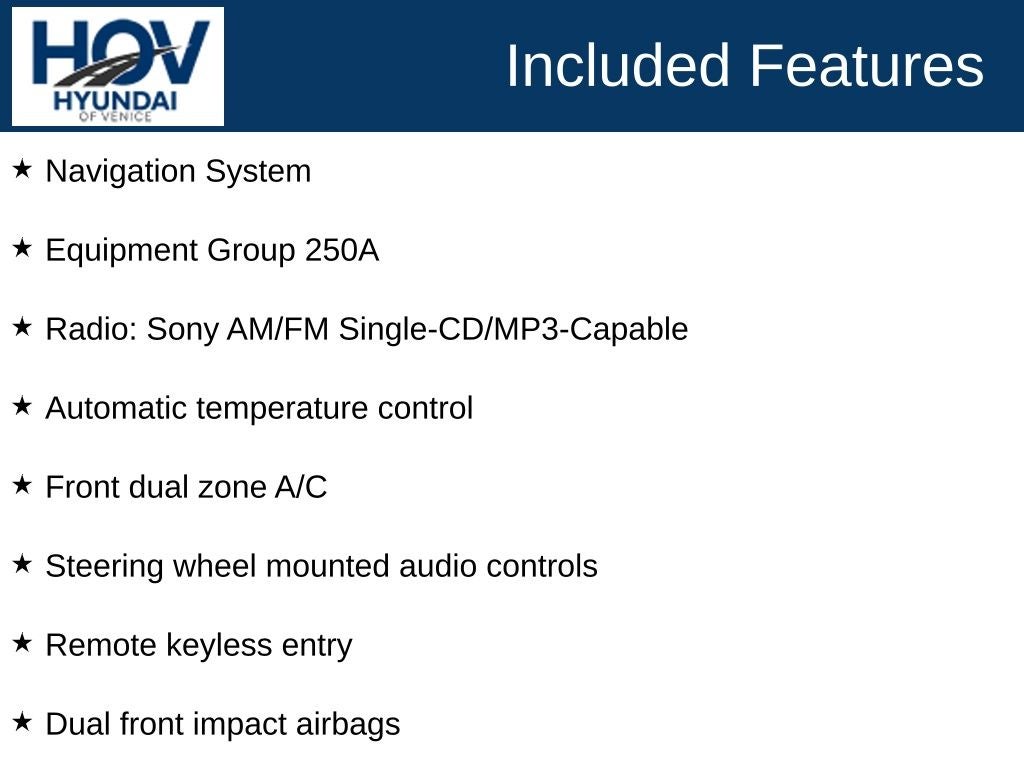 HOV
HYUNDAI
OF VENICE

Included Features

★ Navigation System

★ Equipment Group 250A

★ Radio: Sony AM/FM Single-CD/MP3-Capable

★ Automatic temperature control

★ Front dual zone A/C

★ Steering wheel mounted audio controls

★ Remote keyless entry

★ Dual front impact airbags